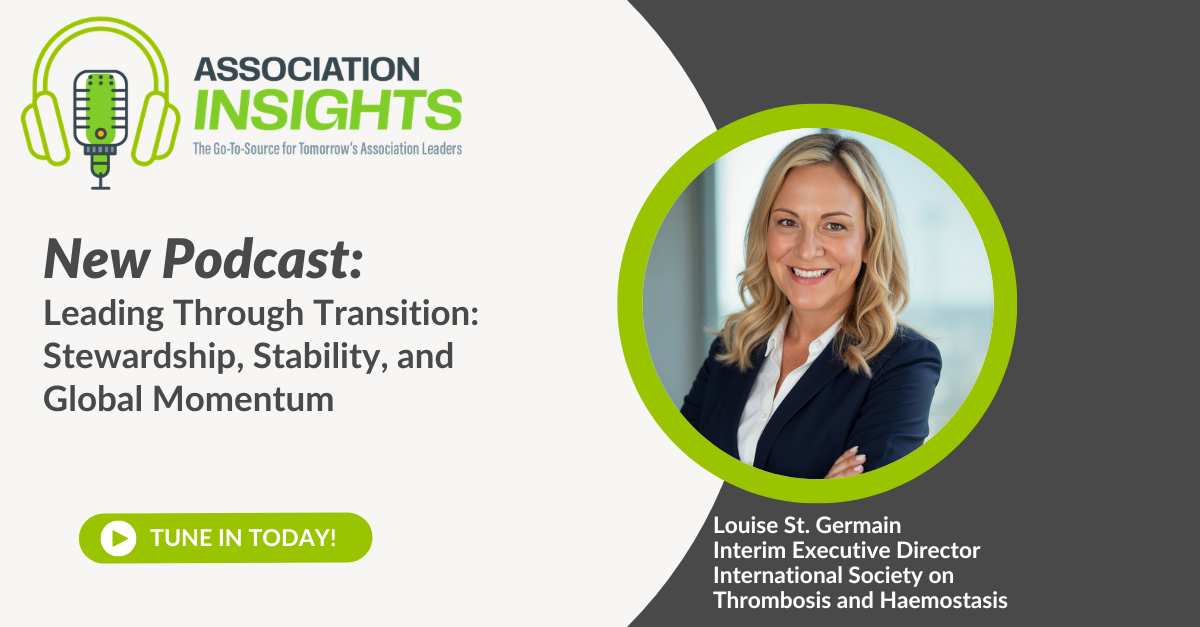 ASSOCIATION INSIGHTS
The Go-To-Source for Tomorrow's Association Leaders

New Podcast:
Leading Through Transition: Stewardship, Stability, and Global Momentum

TUNE IN TODAY!

Louise St. Germain
Interim Executive Director
International Society on Thrombosis and Haemostasis